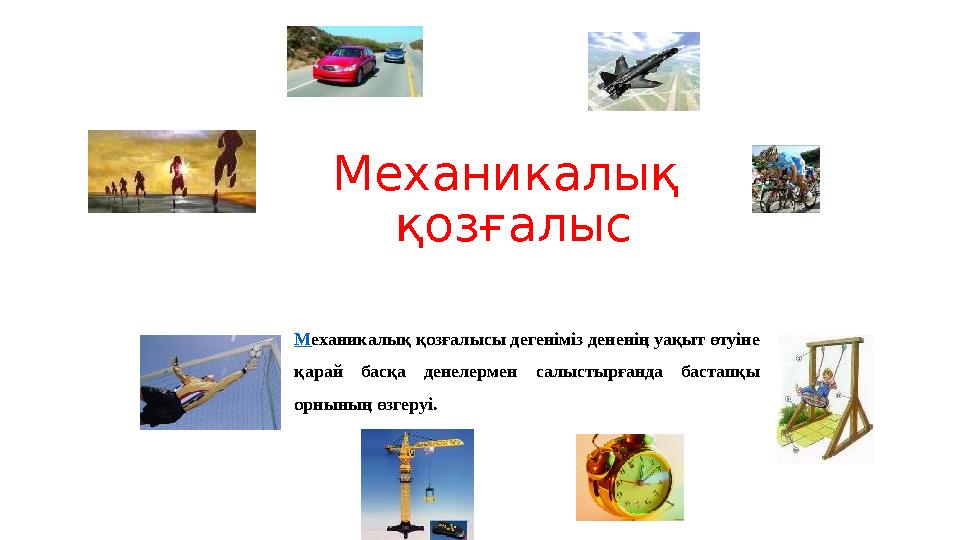 Механикалық қозғалыс

Механикалық қозғалысы дегеніміз дененің уақыт өтуіне қарай басқа денелермен салыстырғанда бастапқы орнының өзгеруі.